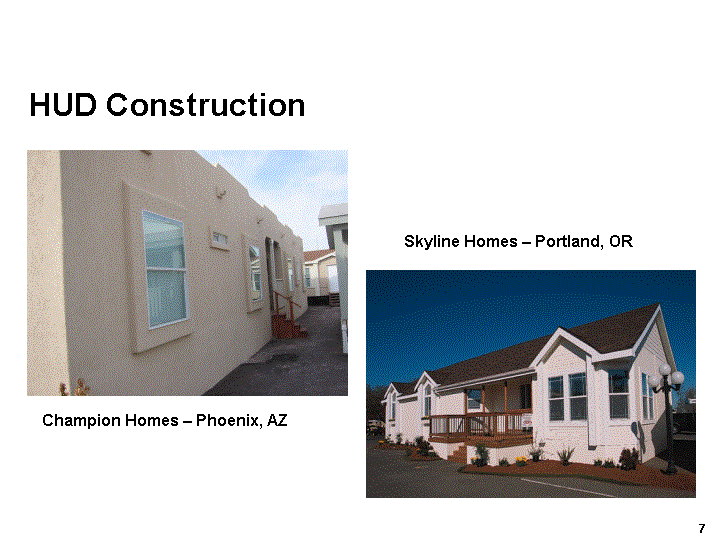 HUD Construction

Skyline Homes – Portland, OR

Champion Homes – Phoenix, AZ

7